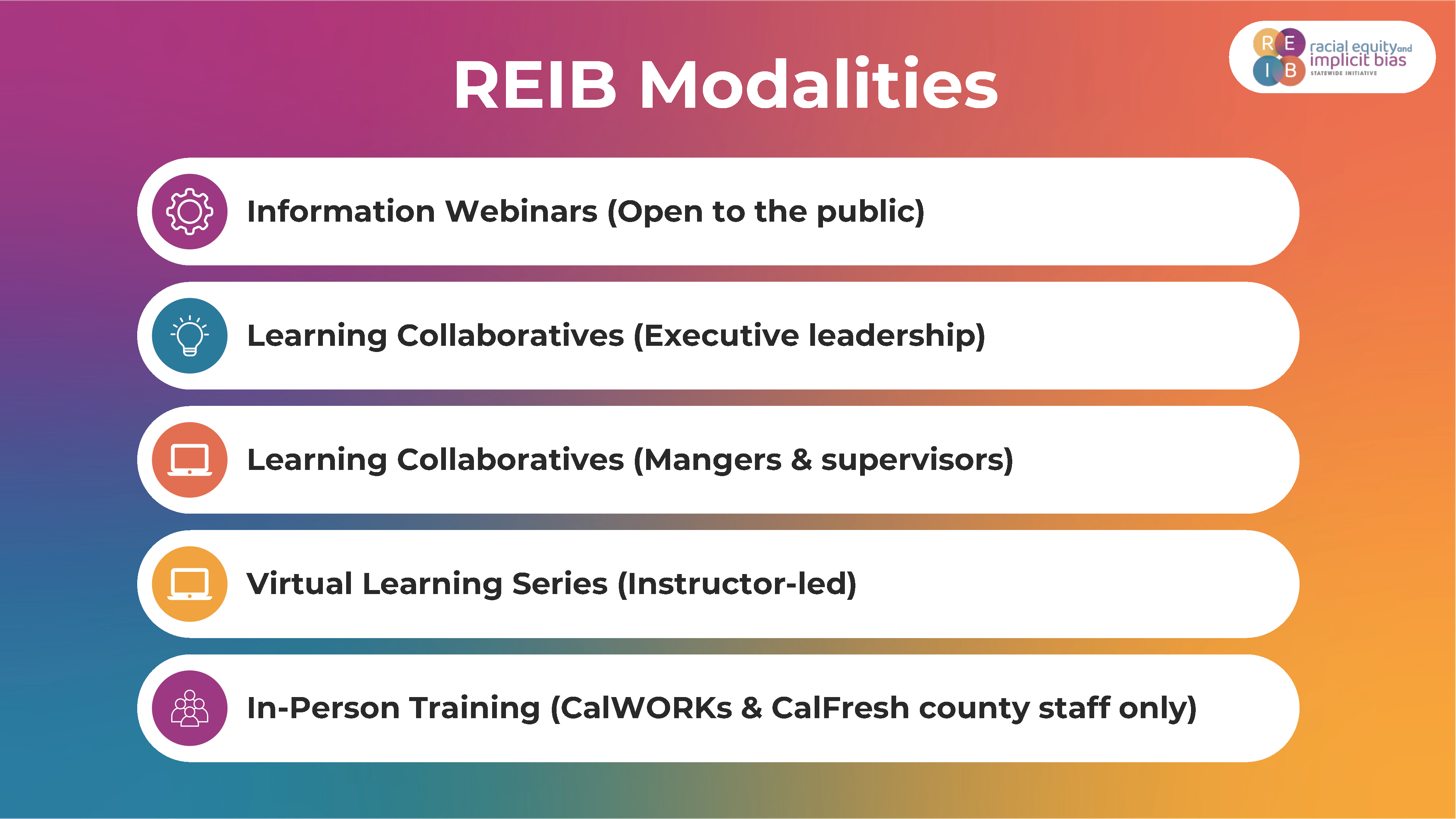 REIB Modalities

R E I B racial equity and implicit bias STATEWIDE INITIATIVE

Information Webinars (Open to the public)

Learning Collaboratives (Executive leadership)

Learning Collaboratives (Mangers & supervisors)

Virtual Learning Series (Instructor-led)

In-Person Training (CalWORKs & CalFresh county staff only)